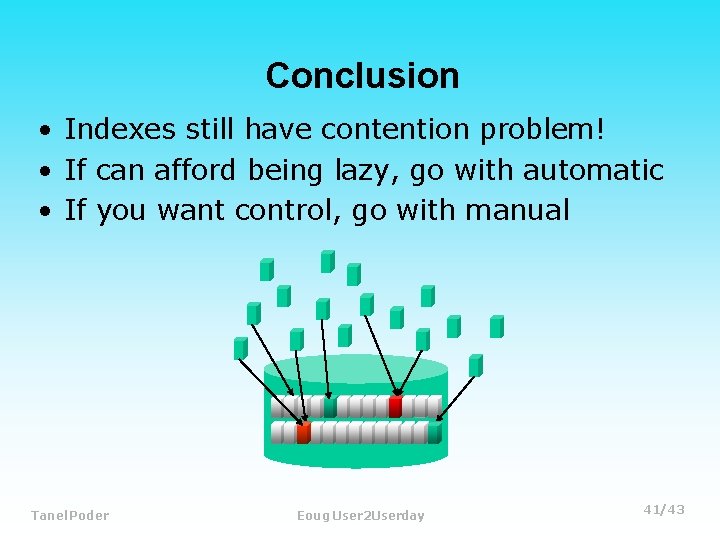 Conclusion

• Indexes still have contention problem!
• If can afford being lazy, go with automatic
• If you want control, go with manual

TanelPoder

Eoug User2Userday

41/43